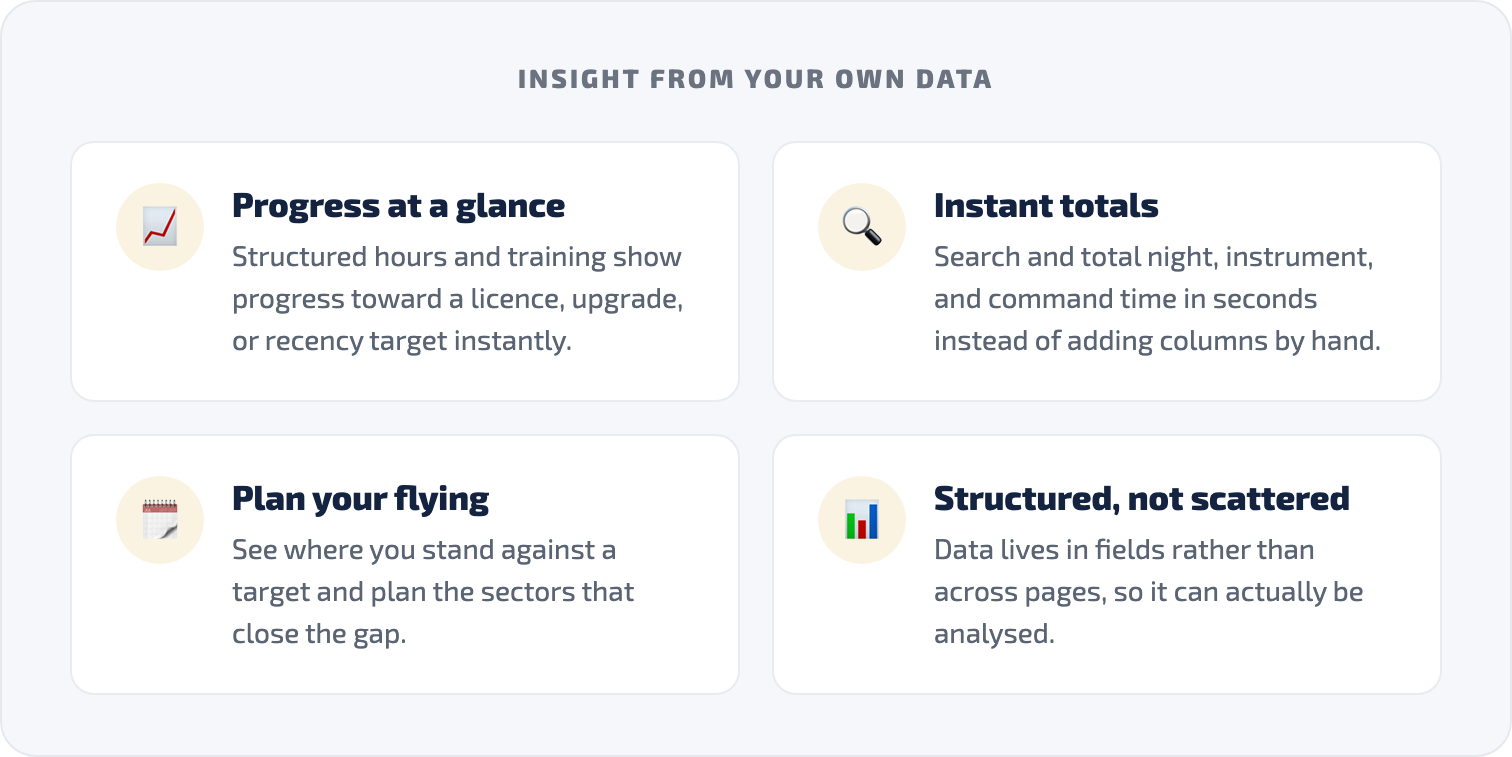 INSIGHT FROM YOUR OWN DATA

Progress at a glance

Structured hours and training show progress toward a licence, upgrade, or recency target instantly.

Instant totals

Search and total night, instrument, and command time in seconds instead of adding columns by hand.

Plan your flying

See where you stand against a target and plan the sectors that close the gap.

Structured, not scattered

Data lives in fields rather than across pages, so it can actually be analysed.